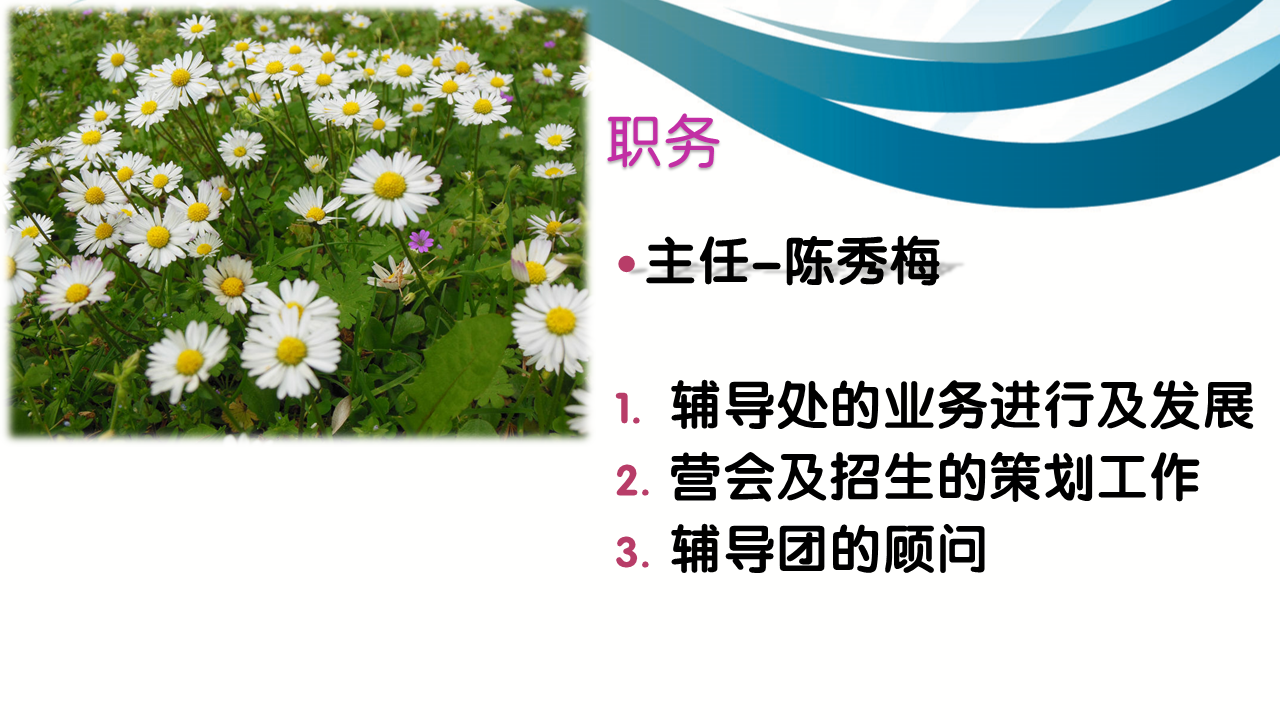 职务

• 主任–陈秀梅

1. 辅导处的业务进行及发展
2. 营会及招生的策划工作
3. 辅导团的顾问